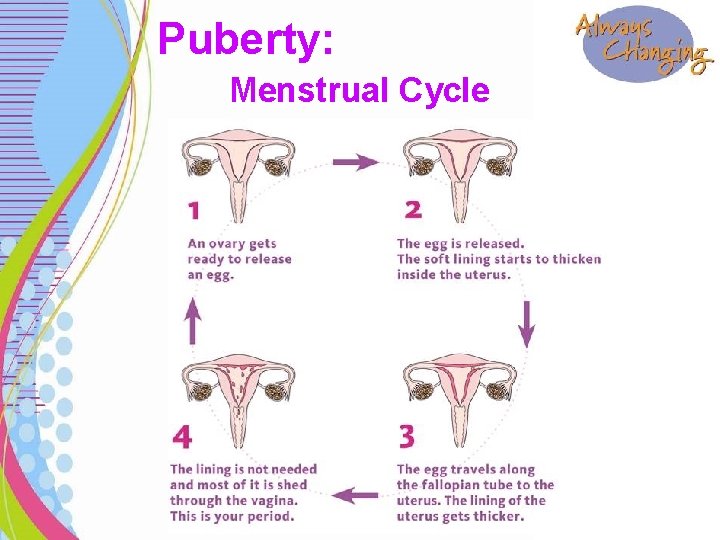 Puberty:

Menstrual Cycle

Always Changing

1

An ovary gets ready to release an egg.

2

The egg is released. The soft lining starts to thicken inside the uterus.

3

The egg travels along the fallopian tube to the uterus. The lining of the uterus gets thicker.

4

The lining is not needed and most of it is shed through the vagina. This is your period.